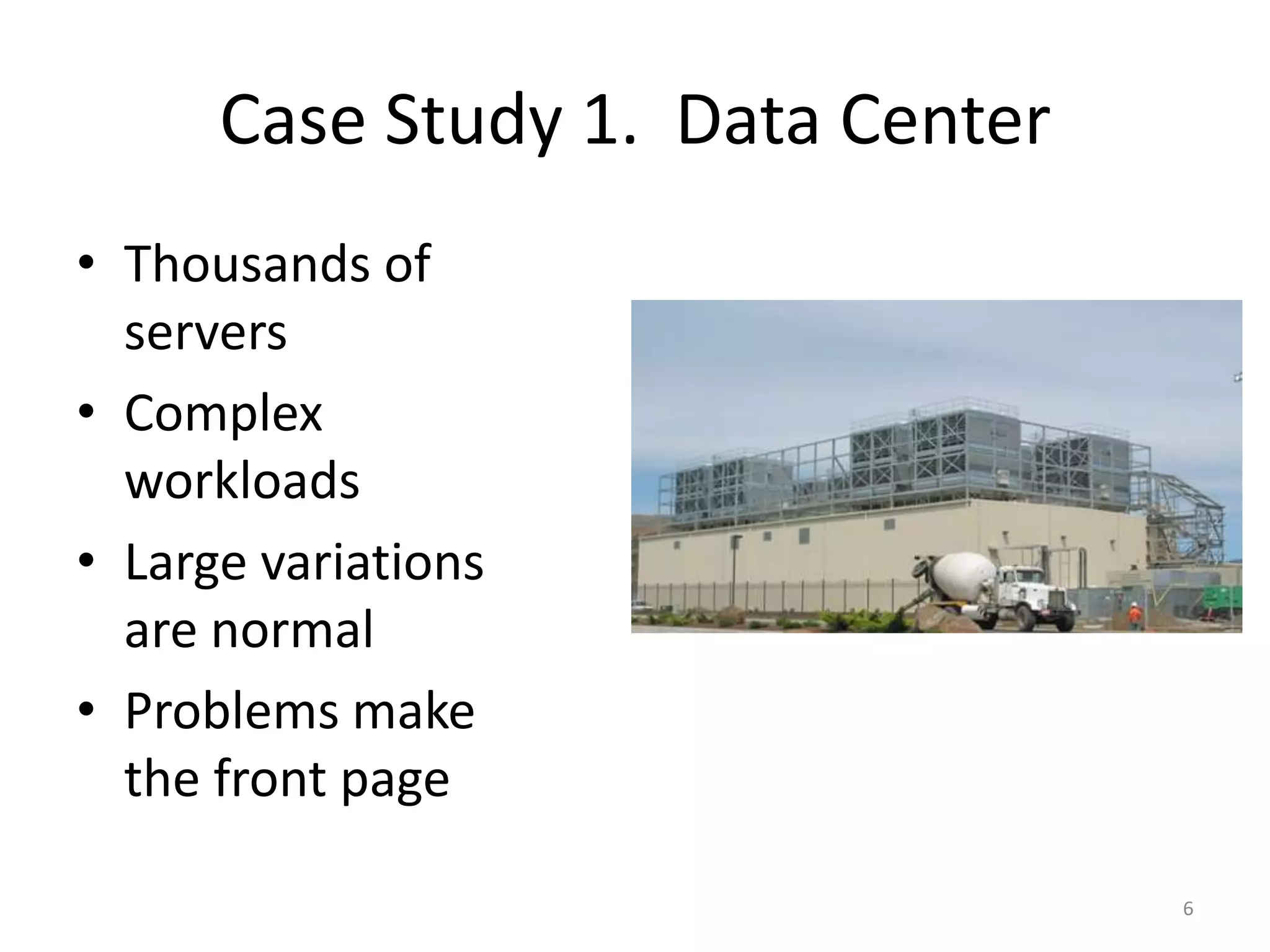 Case Study 1. Data Center

• Thousands of servers
• Complex workloads
• Large variations are normal
• Problems make the front page

6